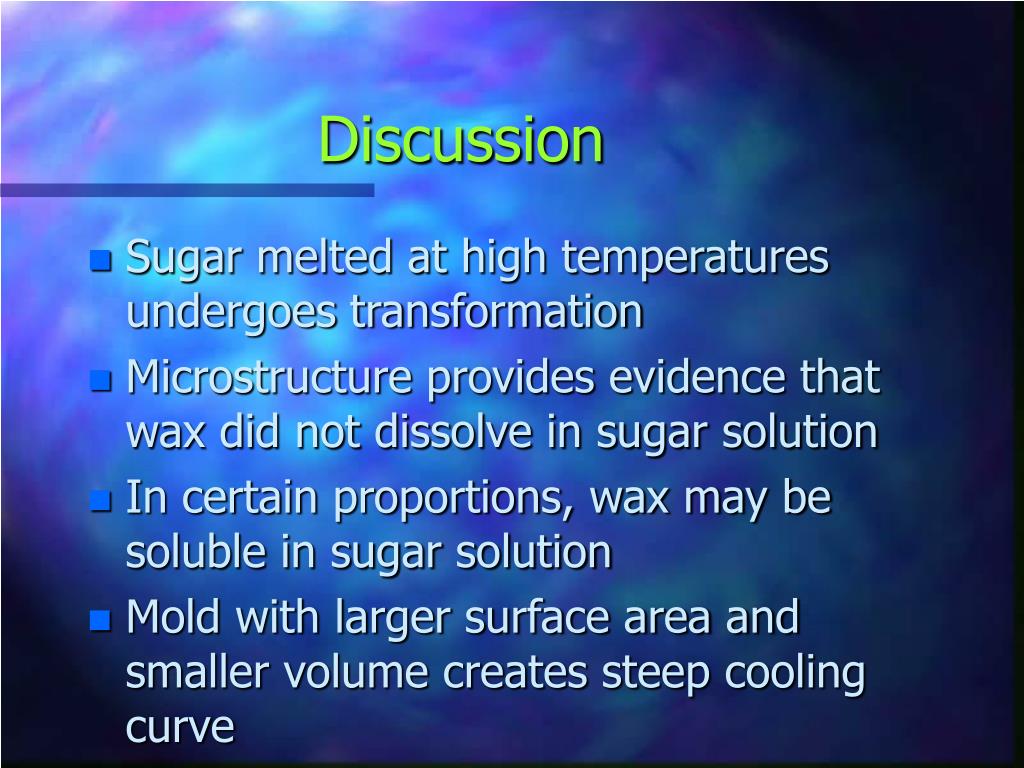 Discussion

- Sugar melted at high temperatures undergoes transformation
- Microstructure provides evidence that wax did not dissolve in sugar solution
- In certain proportions, wax may be soluble in sugar solution
- Mold with larger surface area and smaller volume creates steep cooling curve